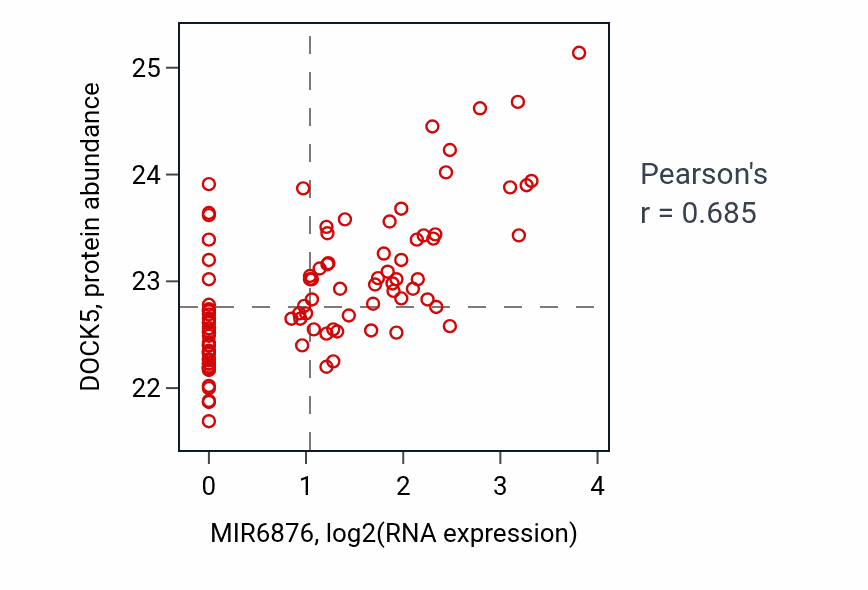 DOCK5, protein abundance

25
24
23
22

0
1
2
3
4

MIR6876, log2(RNA expression)

Pearson's
r = 0.685